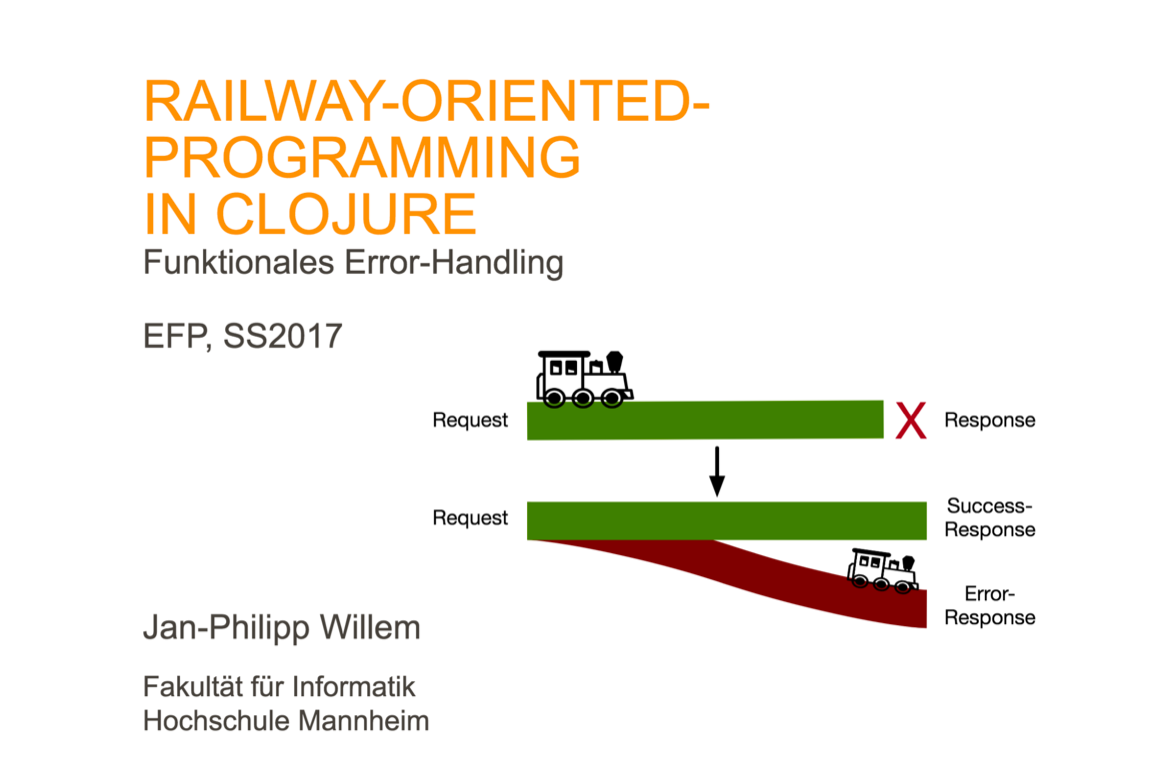 RAILWAY-ORIENTED-PROGRAMMING IN CLOJURE
Funktionales Error-Handling

EFP, SS2017

Request

X

Response

Request

Success-Response

Error-Response

Jan-Philipp Willem

Fakultät für Informatik
Hochschule Mannheim